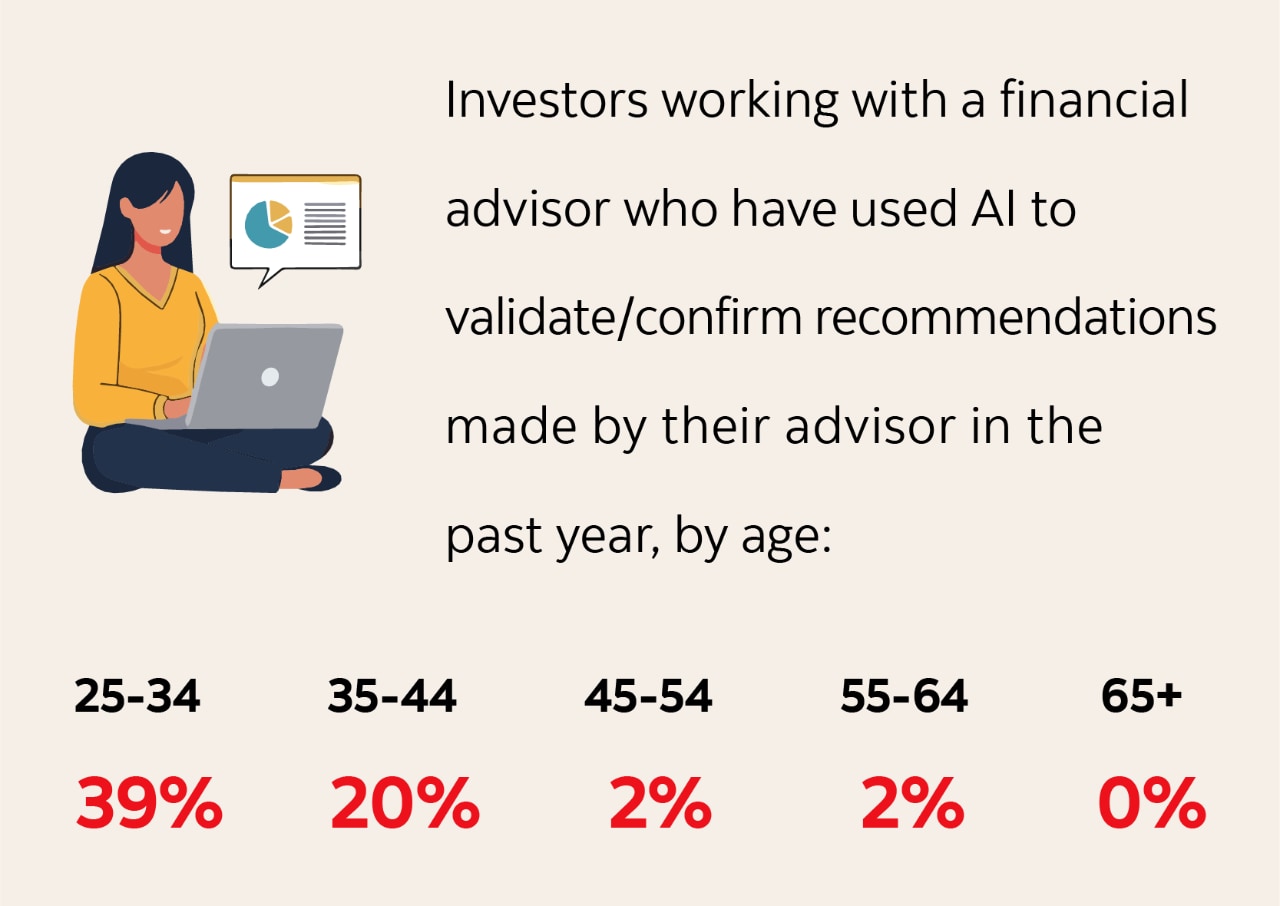 Investors working with a financial advisor who have used AI to validate/confirm recommendations made by their advisor in the past year, by age:

| 25-34 | 35-44 | 45-54 | 55-64 | 65+ |
|---|---|---|---|---|
| 39% | 20% | 2% | 2% | 0% |